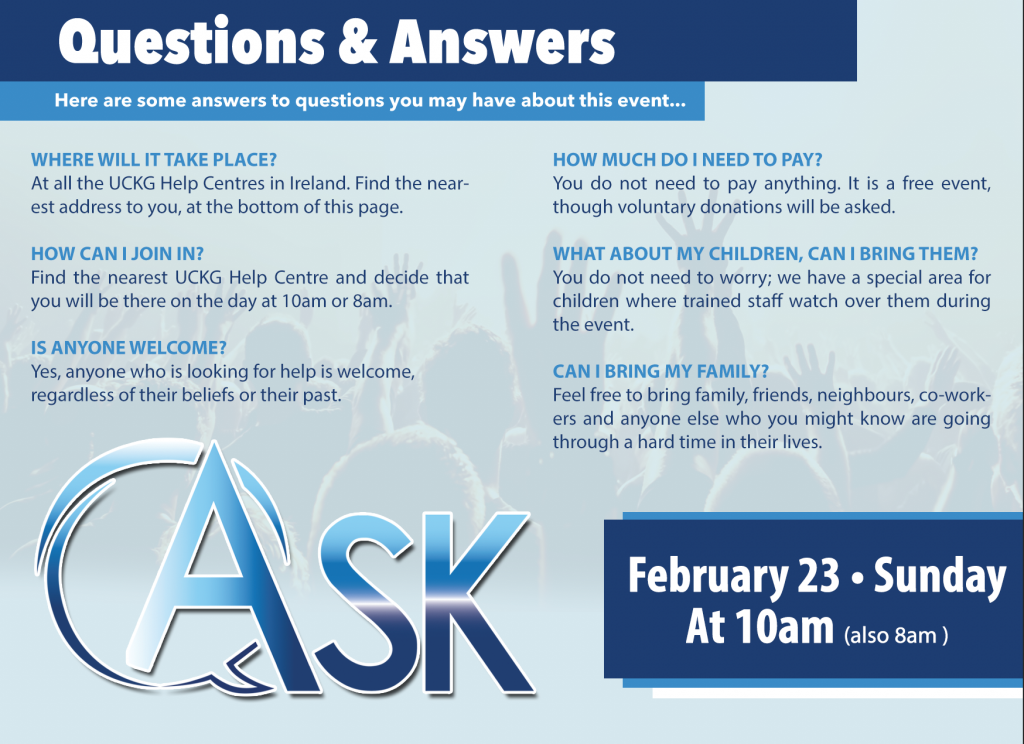 Questions & Answers

Here are some answers to questions you may have about this event...

WHERE WILL IT TAKE PLACE?
At all the UCKG Help Centres in Ireland. Find the nearest address to you, at the bottom of this page.

HOW CAN I JOIN IN?
Find the nearest UCKG Help Centre and decide that you will be there on the day at 10am or 8am.

IS ANYONE WELCOME?
Yes, anyone who is looking for help is welcome, regardless of their beliefs or their past.

HOW MUCH DO I NEED TO PAY?
You do not need to pay anything. It is a free event, though voluntary donations will be asked.

WHAT ABOUT MY CHILDREN, CAN I BRING THEM?
You do not need to worry; we have a special area for children where trained staff watch over them during the event.

CAN I BRING MY FAMILY?
Feel free to bring family, friends, neighbours, co-workers and anyone else who you might know are going through a hard time in their lives.

ASK

February 23 • Sunday
At 10am (also 8am )